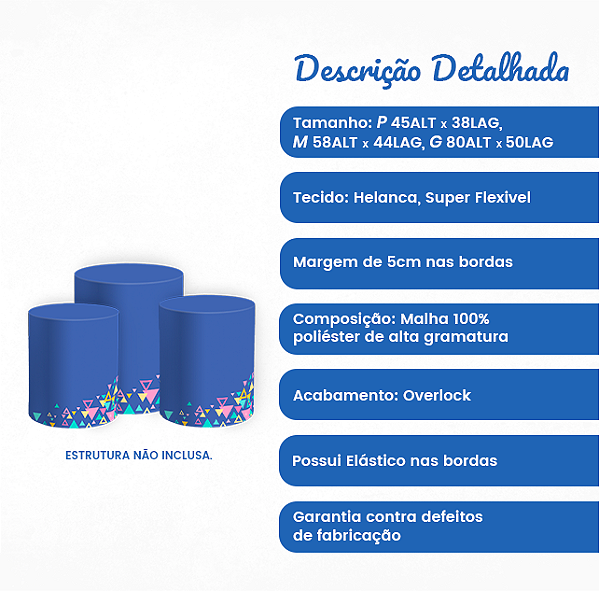 Descrição Detalhada

Tamanho: P 45ALT x 38LAG, M 58ALT x 44LAG, G 80ALT x 50LAG

Tecido: Helanca, Super Flexivel

Margem de 5cm nas bordas

Composição: Malha 100% poliéster de alta gramatura

Acabamento: Overlock

Possui Elástico nas bordas

Garantia contra defeitos de fabricação

ESTRUTURA NÃO INCLUSA.